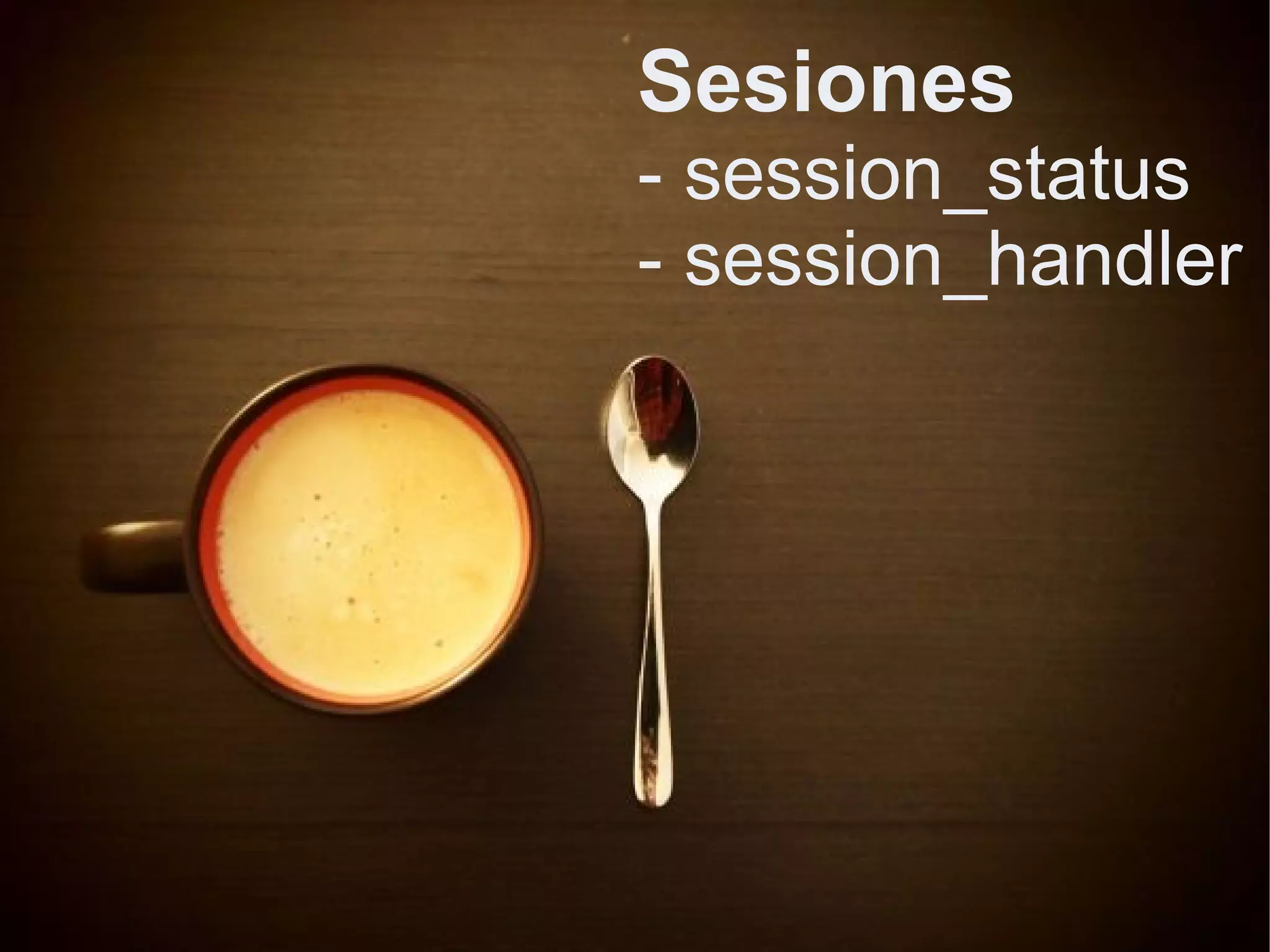 Sesiones
- session_status
- session_handler